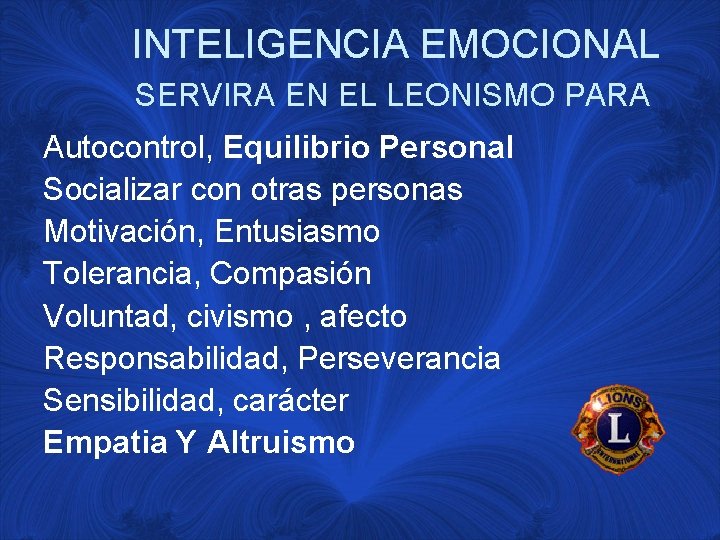 INTELIGENCIA EMOCIONAL
SERVIRA EN EL LEONISMO PARA

Autocontrol, Equilibrio Personal
Socializar con otras personas
Motivación, Entusiasmo
Tolerancia, Compasión
Voluntad, civismo , afecto
Responsabilidad, Perseverancia
Sensibilidad, carácter
Empatia Y Altruismo

LIONS
L
INTERNATIONAL